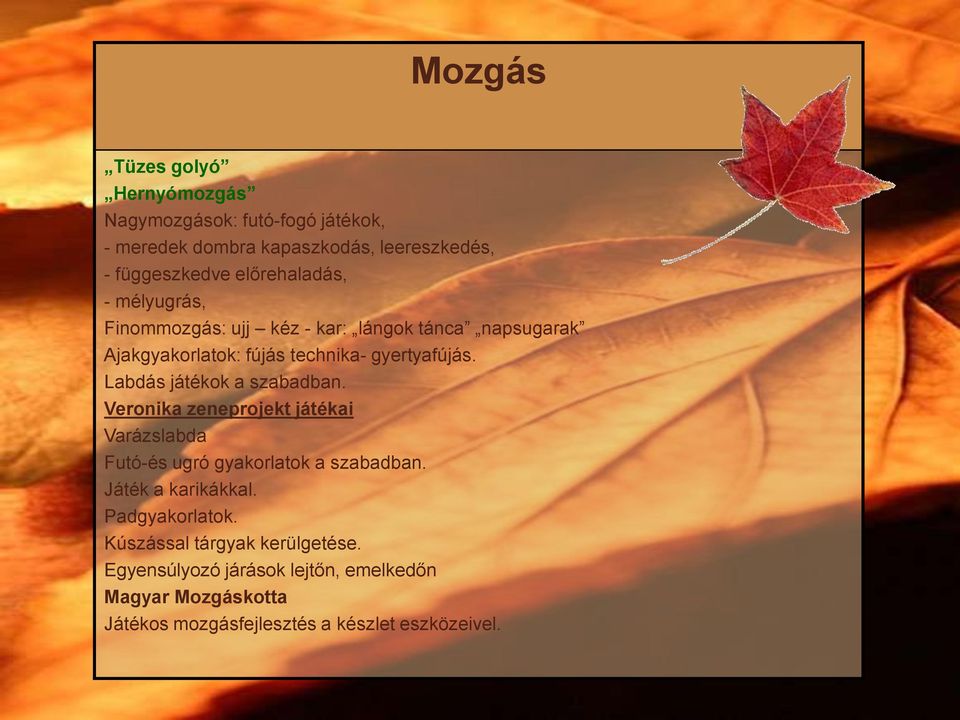 Mozgás

„Tüzes golyó”
„Hernyómozgás”
Nagymozgások: futó-fogó játékok,
- meredek dombra kapaszkodás, leereszkedés,
- függeszkedve előrehaladás,
- mélyugrás,
Finommozgás: ujj – kéz - kar: „lángok tánca” „napsugarak”
Ajakgyakorlatok: fújás technika- gyertyafújás.
Labdás játékok a szabadban.
Veronika zeneprojekt játékai
Varázslabda
Futó-és ugró gyakorlatok a szabadban.
Játék a karikákkal.
Padgyakorlatok.
Kúszással tárgyak kerülgetése.
Egyensúlyozó járások lejtőn, emelkedőn
Magyar Mozgáskotta
Játékos mozgásfejlesztés a készlet eszközeivel.